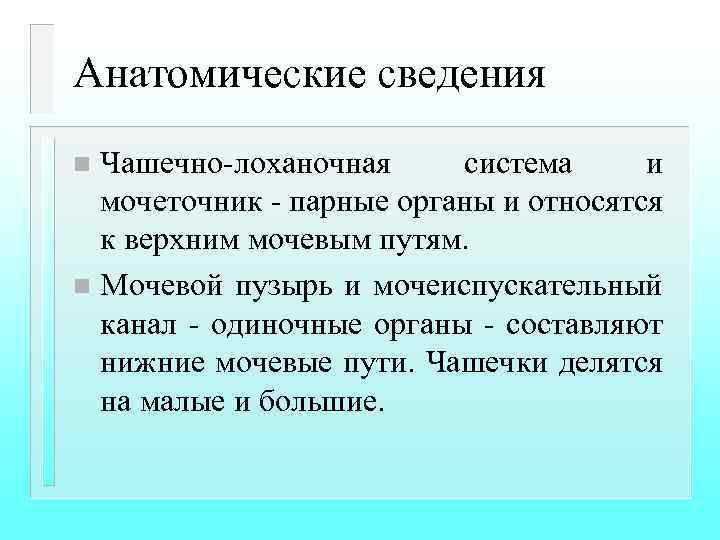 Анатомические сведения

Чашечно-лоханочная система и мочеточник - парные органы и относятся к верхним мочевым путям.

Мочевой пузырь и мочеиспускательный канал - одиночные органы - составляют нижние мочевые пути. Чашечки делятся на малые и большие.